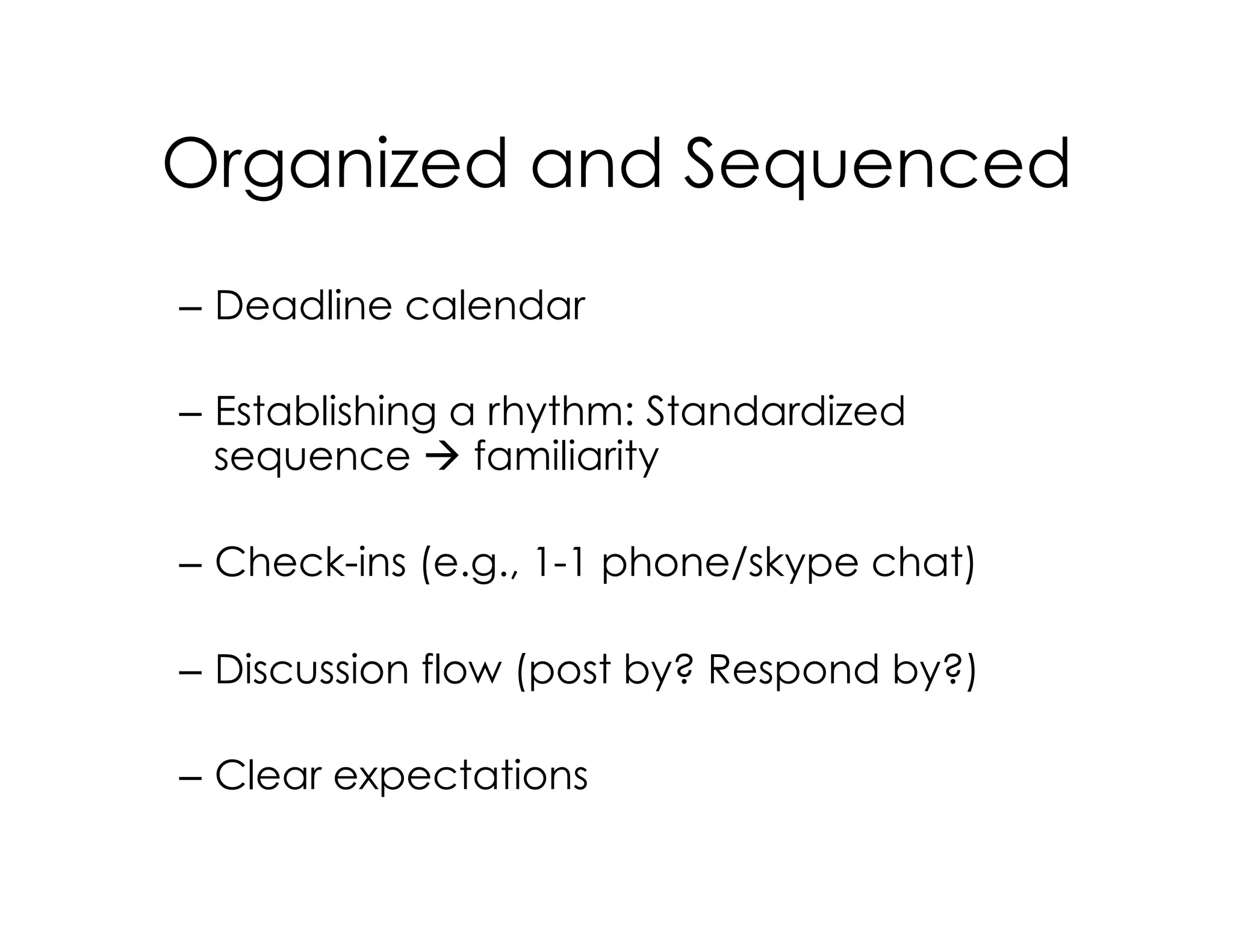 Organized and Sequenced

– Deadline calendar

– Establishing a rhythm: Standardized sequence → familiarity

– Check-ins (e.g., 1-1 phone/skype chat)

– Discussion flow (post by? Respond by?)

– Clear expectations